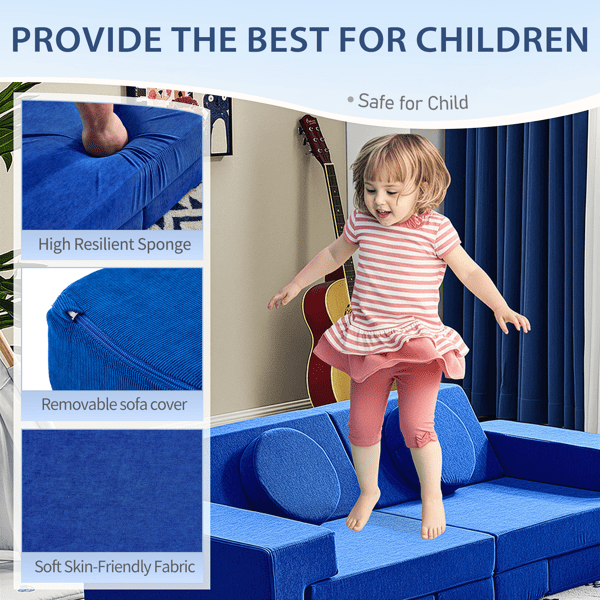 PROVIDE THE BEST FOR CHILDREN

• Safe for Child

High Resilient Sponge

Removable sofa cover

Soft Skin-Friendly Fabric